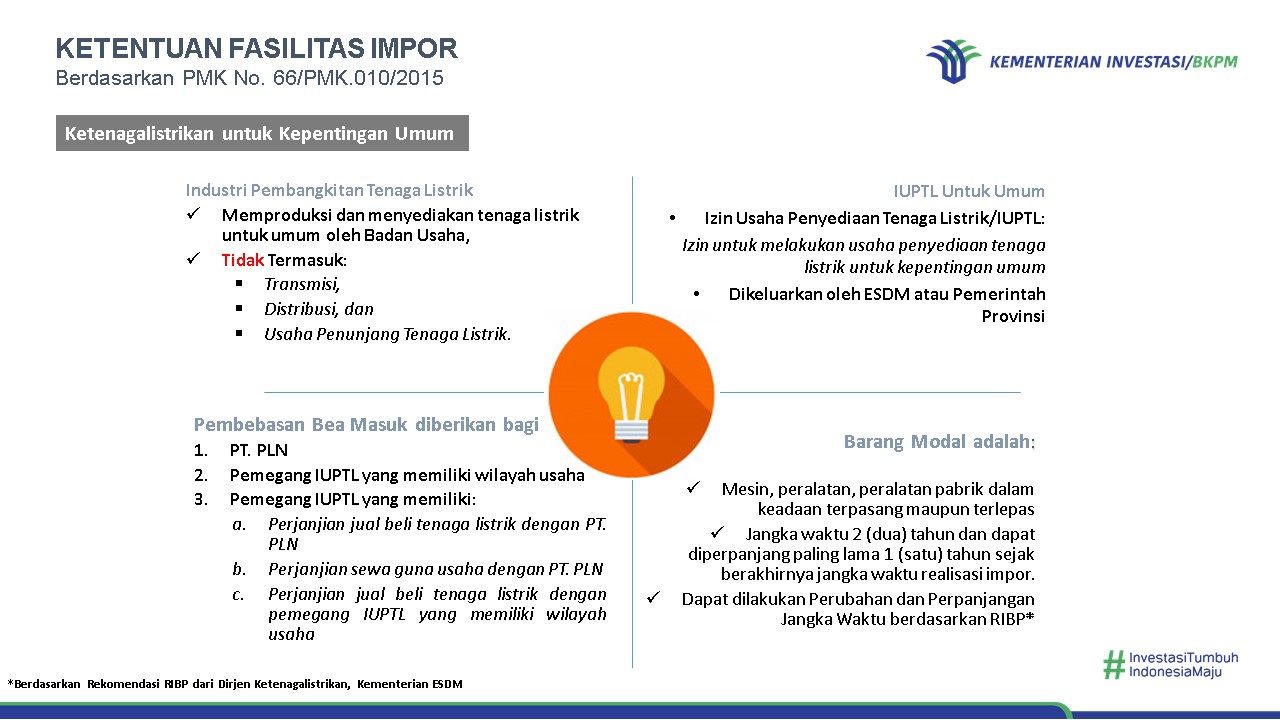 KETENTUAN FASILITAS IMPOR
Berdasarkan PMK No. 66/PMK.010/2015

KEMENTERIAN INVESTASI/BKPM

Ketenagalistrikan untuk Kepentingan Umum

Industri Pembangkitan Tenaga Listrik
✓ Memproduksi dan menyediakan tenaga listrik untuk umum oleh Badan Usaha,
✓ Tidak Termasuk:
▪ Transmisi,
▪ Distribusi, dan
▪ Usaha Penunjang Tenaga Listrik.

IUPTL Untuk Umum
• Izin Usaha Penyediaan Tenaga Listrik/IUPTL:
Izin untuk melakukan usaha penyediaan tenaga listrik untuk kepentingan umum
• Dikeluarkan oleh ESDM atau Pemerintah Provinsi

Pembebasan Bea Masuk diberikan bagi
1. PT. PLN
2. Pemegang IUPTL yang memiliki wilayah usaha
3. Pemegang IUPTL yang memiliki:
a. Perjanjian jual beli tenaga listrik dengan PT. PLN
b. Perjanjian sewa guna usaha dengan PT. PLN
c. Perjanjian jual beli tenaga listrik dengan pemegang IUPTL yang memiliki wilayah usaha

Barang Modal adalah:
✓ Mesin, peralatan, peralatan pabrik dalam keadaan terpasang maupun terlepas
✓ Jangka waktu 2 (dua) tahun dan dapat diperpanjang paling lama 1 (satu) tahun sejak berakhirnya jangka waktu realisasi impor.
✓ Dapat dilakukan Perubahan dan Perpanjangan Jangka Waktu berdasarkan RIBP*

*Berdasarkan Rekomendasi RIBP dari Dirjen Ketenagalistrikan, Kementerian ESDM

#InvestasiTumbuh IndonesiaMaju